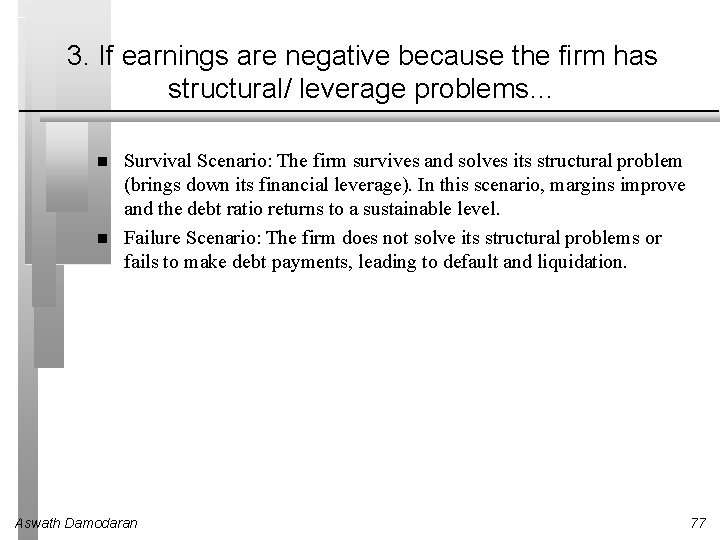 3. If earnings are negative because the firm has structural/ leverage problems...

■ Survival Scenario: The firm survives and solves its structural problem (brings down its financial leverage). In this scenario, margins improve and the debt ratio returns to a sustainable level.

■ Failure Scenario: The firm does not solve its structural problems or fails to make debt payments, leading to default and liquidation.

Aswath Damodaran

77